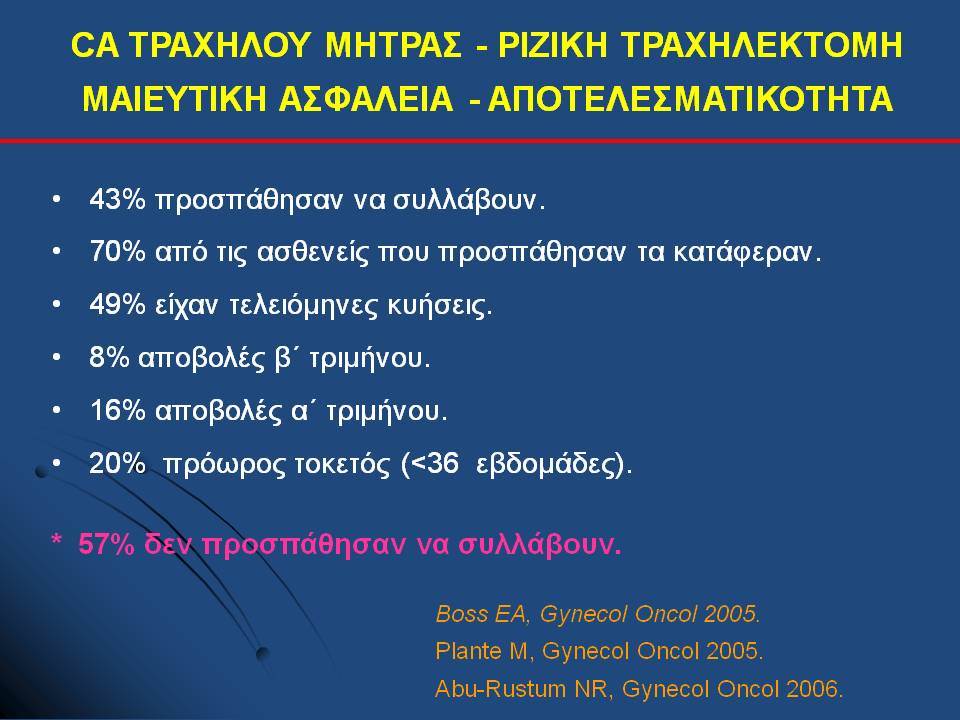 CA ΤΡΑΧΗΛΟΥ ΜΗΤΡΑΣ - ΡΙΖΙΚΗ ΤΡΑΧΗΛΕΚΤΟΜΗ
ΜΑΙΕΥΤΙΚΗ ΑΣΦΑΛΕΙΑ - ΑΠΟΤΕΛΕΣΜΑΤΙΚΟΤΗΤΑ

• 43% προσπάθησαν να συλλάβουν.
• 70% από τις ασθενείς που προσπάθησαν τα κατάφεραν.
• 49% είχαν τελειόμηνες κυήσεις.
• 8% αποβολές β΄ τριμήνου.
• 16% αποβολές α΄ τριμήνου.
• 20% πρόωρος τοκετός (<36 εβδομάδες).

* 57% δεν προσπάθησαν να συλλάβουν.

Boss EA, Gynecol Oncol 2005.
Plante M, Gynecol Oncol 2005.
Abu-Rustum NR, Gynecol Oncol 2006.